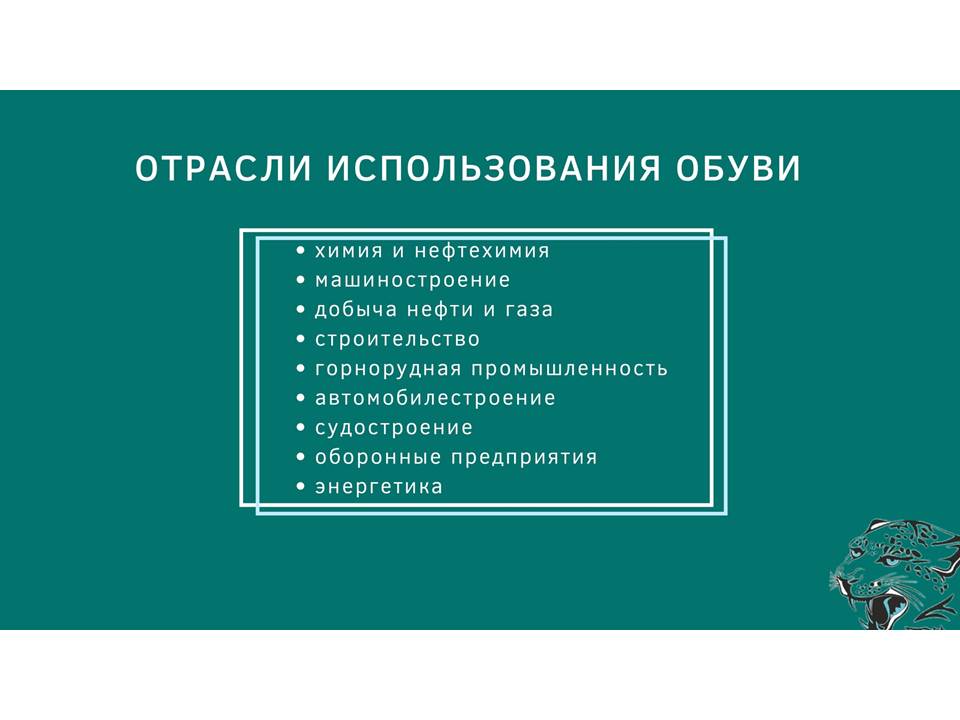 ОТРАСЛИ ИСПОЛЬЗОВАНИЯ ОБУВИ

• химия и нефтехимия
• машиностроение
• добыча нефти и газа
• строительство
• горнорудная промышленность
• автомобилестроение
• судостроение
• оборонные предприятия
• энергетика